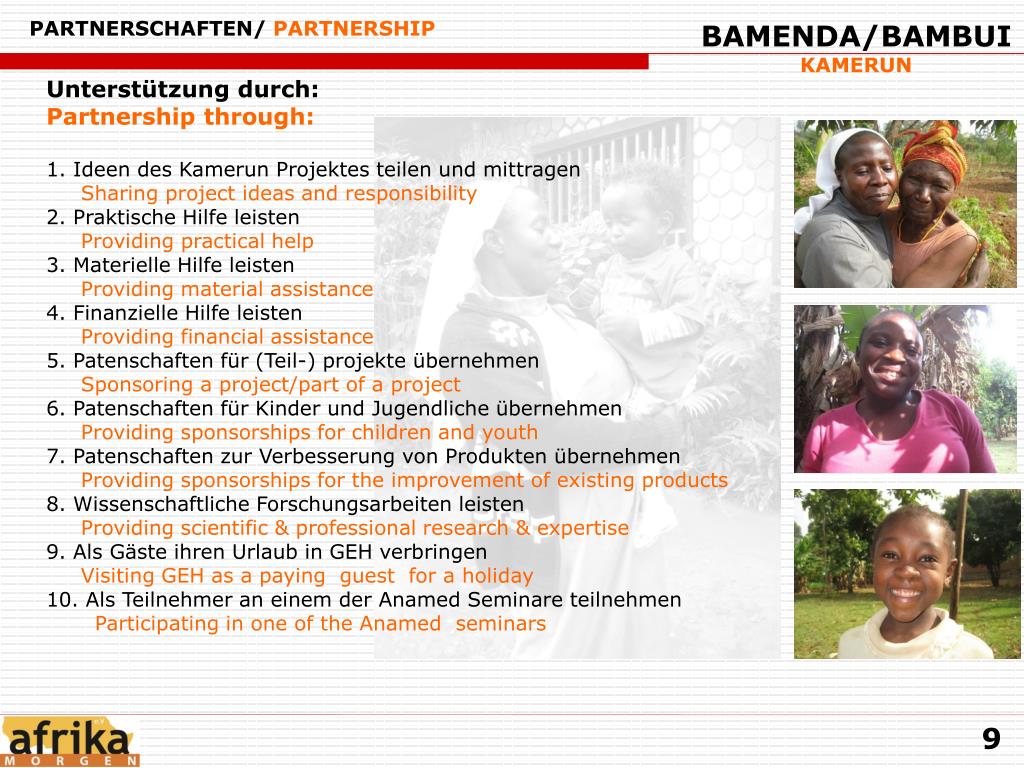 PARTNERSCHAFTEN/ PARTNERSHIP

BAMENDA/BAMBUI
KAMERUN

Unterstützung durch:
Partnership through:

1. Ideen des Kamerun Projektes teilen und mittragen
Sharing project ideas and responsibility
2. Praktische Hilfe leisten
Providing practical help
3. Materielle Hilfe leisten
Providing material assistance
4. Finanzielle Hilfe leisten
Providing financial assistance
5. Patenschaften für (Teil-) projekte übernehmen
Sponsoring a project/part of a project
6. Patenschaften für Kinder und Jugendliche übernehmen
Providing sponsorships for children and youth
7. Patenschaften zur Verbesserung von Produkten übernehmen
Providing sponsorships for the improvement of existing products
8. Wissenschaftliche Forschungsarbeiten leisten
Providing scientific & professional research & expertise
9. Als Gäste ihren Urlaub in GEH verbringen
Visiting GEH as a paying guest for a holiday
10. Als Teilnehmer an einem der Anamed Seminare teilnehmen
Participating in one of the Anamed seminars

afrika MORGEN

9